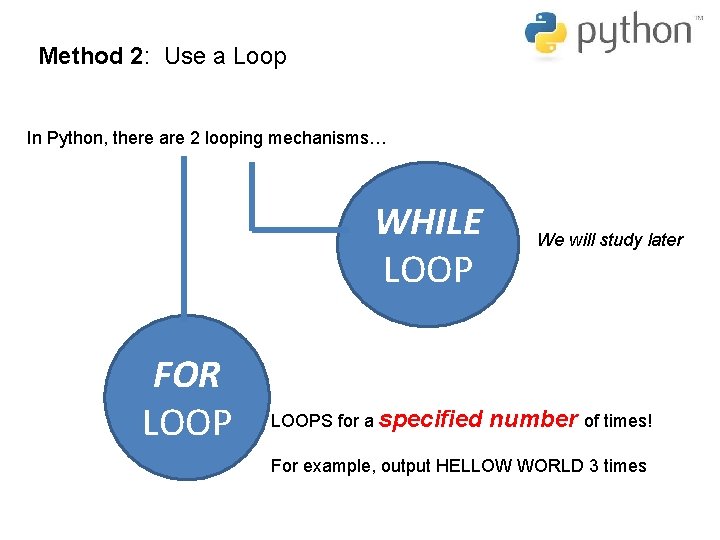 python™

Method 2: Use a Loop

In Python, there are 2 looping mechanisms…

WHILE LOOP

We will study later

FOR LOOP

LOOPS for a specified number of times!

For example, output HELLOW WORLD 3 times